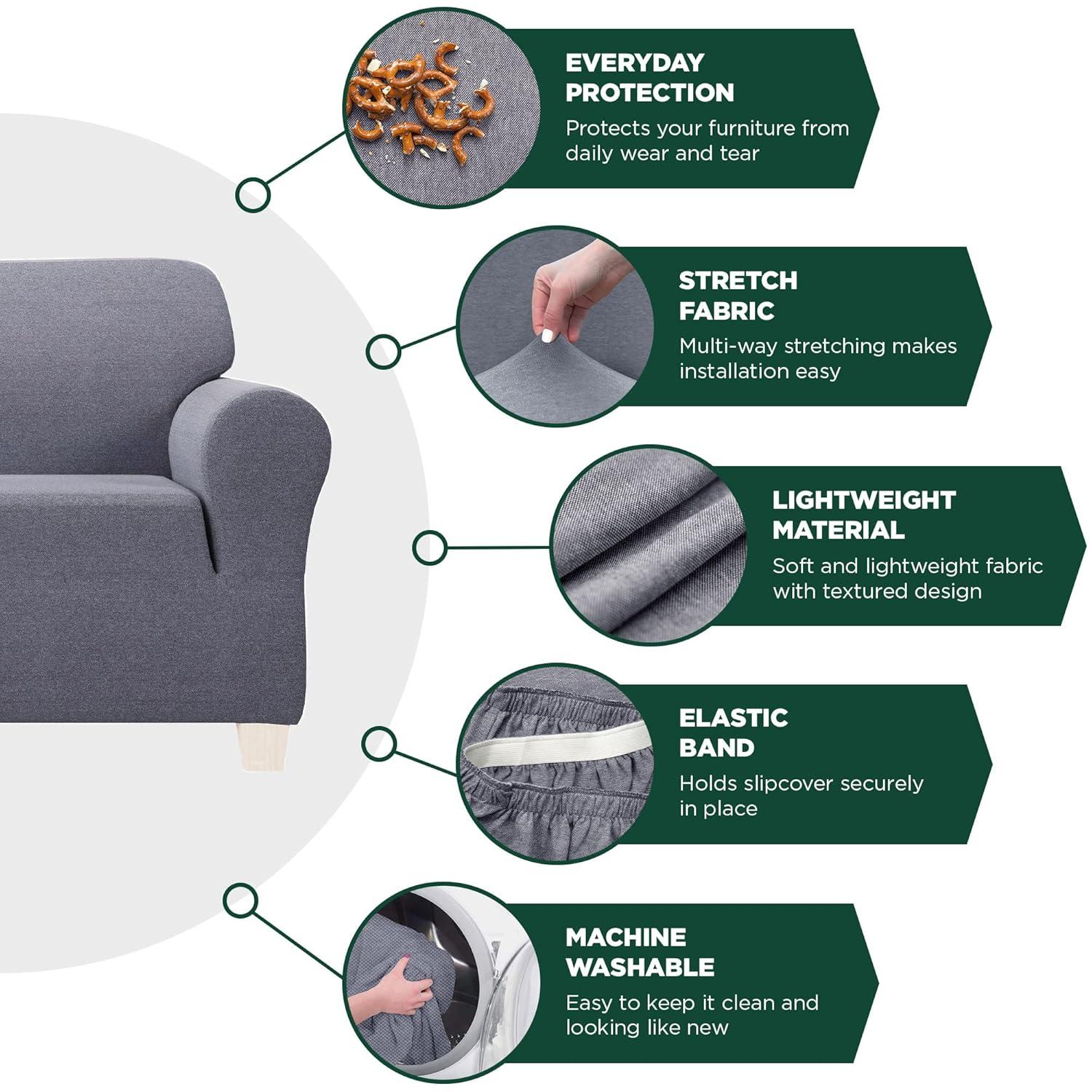 EVERYDAY PROTECTION
Protects your furniture from daily wear and tear

STRETCH FABRIC
Multi-way stretching makes installation easy

LIGHTWEIGHT MATERIAL
Soft and lightweight fabric with textured design

ELASTIC BAND
Holds slipcover securely in place

MACHINE WASHABLE
Easy to keep it clean and looking like new